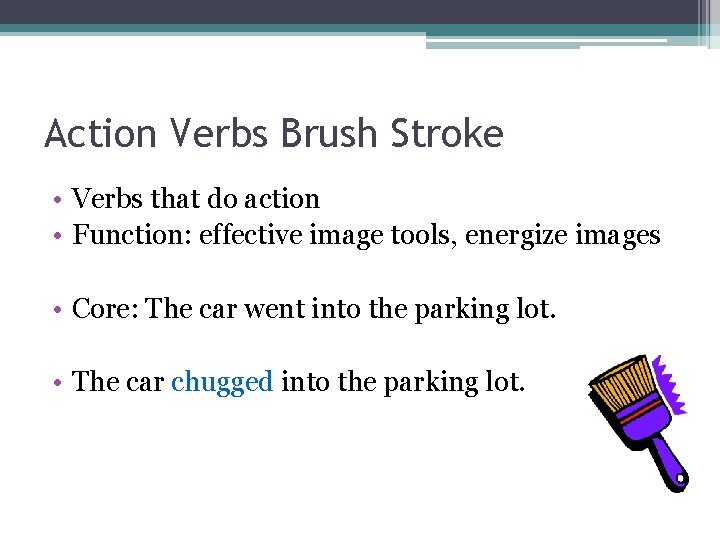 Action Verbs Brush Stroke

• Verbs that do action
• Function: effective image tools, energize images

• Core: The car went into the parking lot.

• The car chugged into the parking lot.